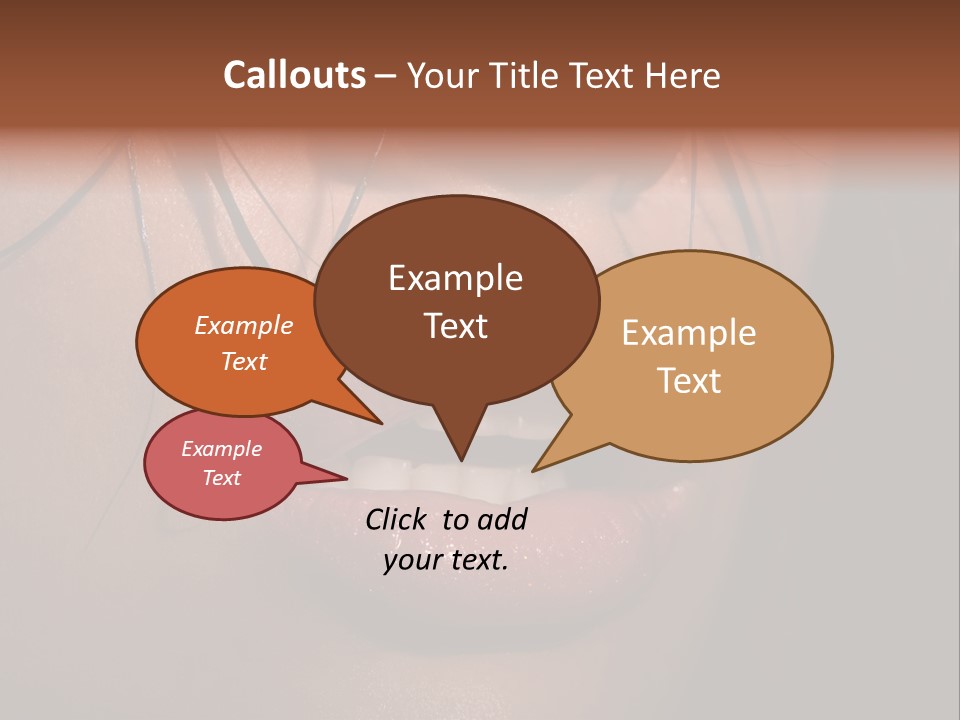 Callouts – Your Title Text Here

Example Text

Example Text

Example Text

Example Text

Click to add your text.